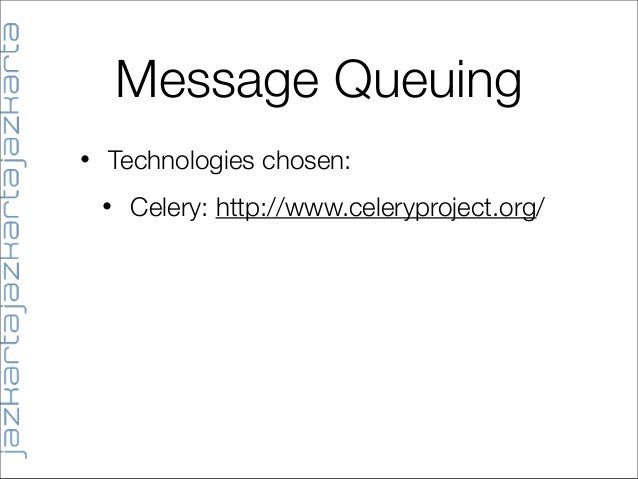 jazkartajazkartajazkarta

Message Queuing

• Technologies chosen:

• Celery: http://www.celeryproject.org/